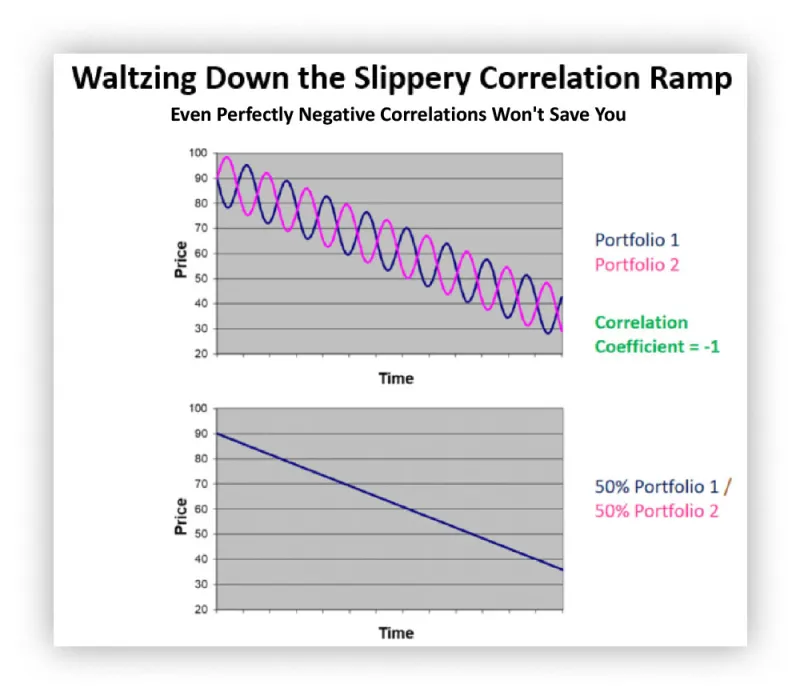 Waltzing Down the Slippery Correlation Ramp

Even Perfectly Negative Correlations Won't Save You

100
90
80
70
60
50
40
30
20

Price

Time

Portfolio 1
Portfolio 2

Correlation Coefficient = -1

100
90
80
70
60
50
40
30
20

Price

Time

50% Portfolio 1 /
50% Portfolio 2